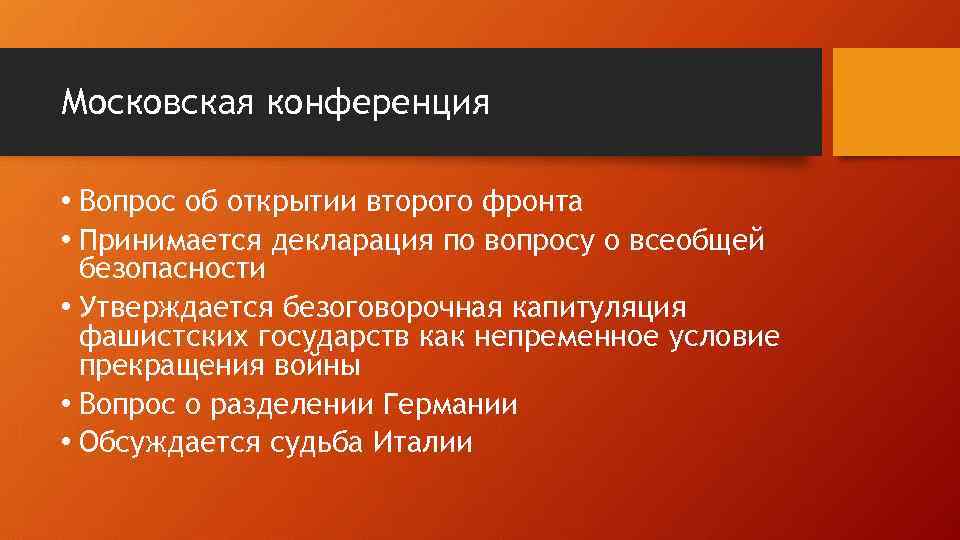 Московская конференция

• Вопрос об открытии второго фронта
• Принимается декларация по вопросу о всеобщей безопасности
• Утверждается безоговорочная капитуляция фашистских государств как непременное условие прекращения войны
• Вопрос о разделении Германии
• Обсуждается судьба Италии